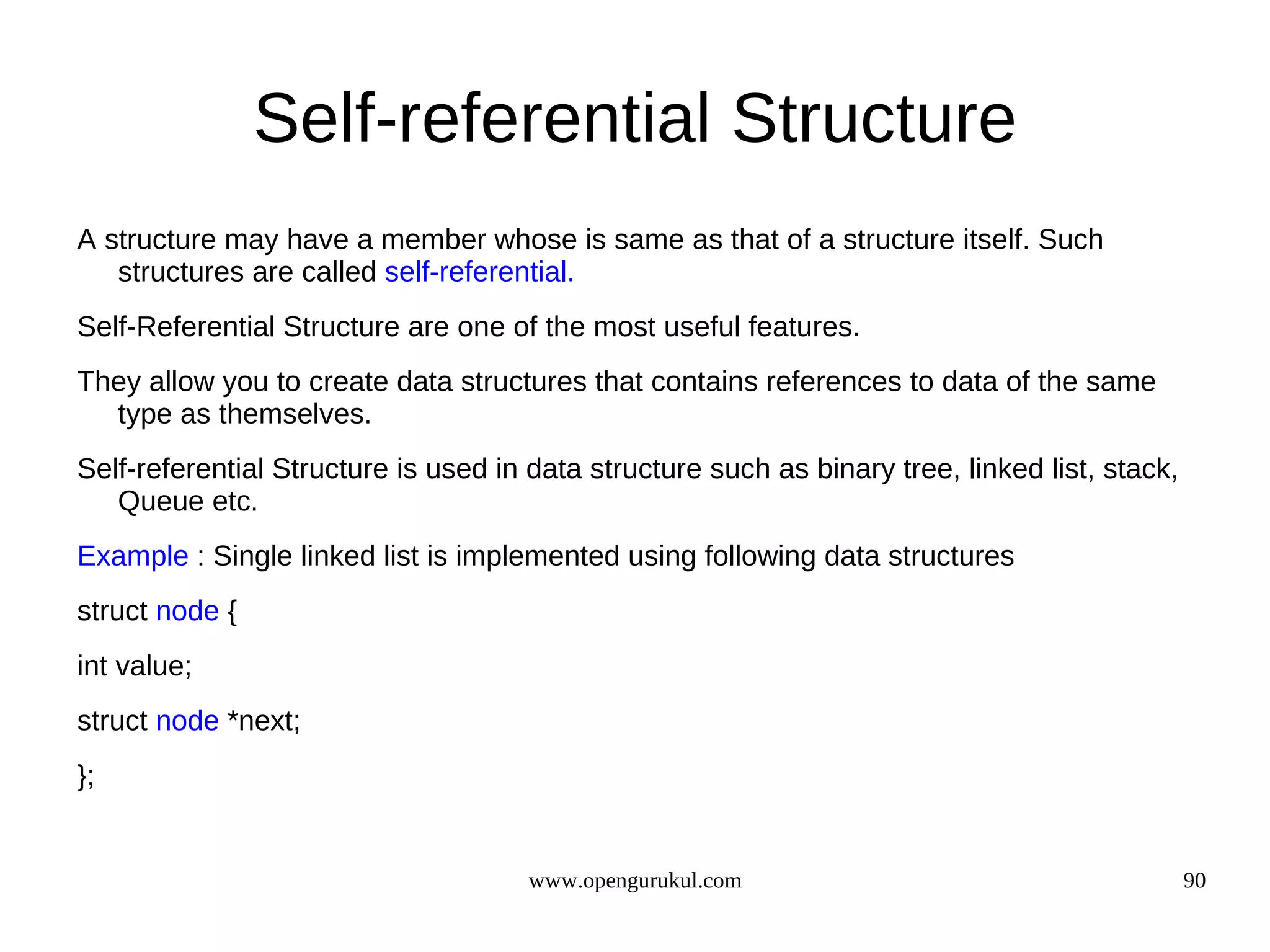 Self-referential Structure

A structure may have a member whose is same as that of a structure itself. Such structures are called self-referential.

Self-Referential Structure are one of the most useful features.

They allow you to create data structures that contains references to data of the same type as themselves.

Self-referential Structure is used in data structure such as binary tree, linked list, stack, Queue etc.

Example : Single linked list is implemented using following data structures

struct node {

int value;

struct node *next;

};

www.opengurukul.com

90